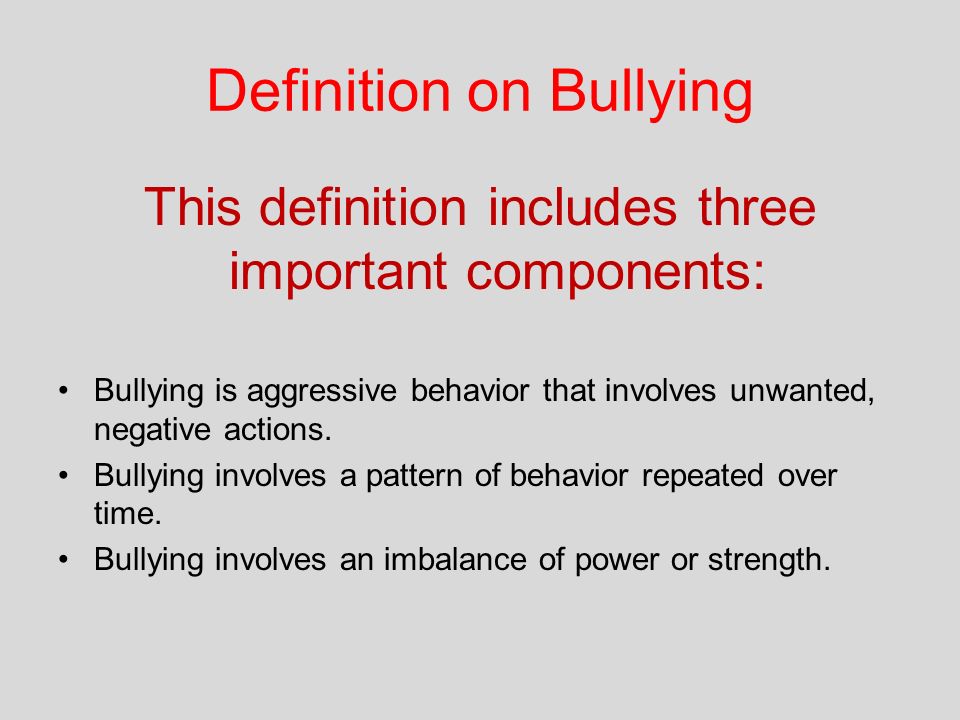 Definition on Bullying

This definition includes three important components:

• Bullying is aggressive behavior that involves unwanted, negative actions.
• Bullying involves a pattern of behavior repeated over time.
• Bullying involves an imbalance of power or strength.